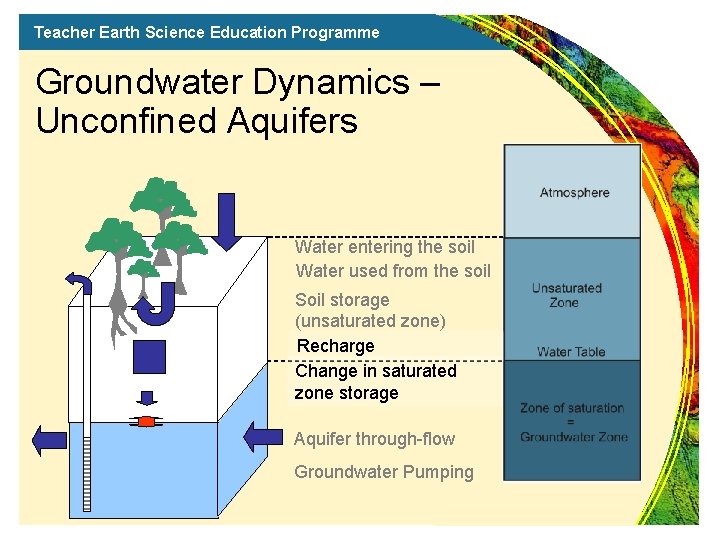 Teacher Earth Science Education Programme

Groundwater Dynamics – Unconfined Aquifers

Water entering the soil

Water used from the soil

Soil storage (unsaturated zone)

Recharge

Change in saturated zone storage

Aquifer through-flow

Groundwater Pumping

Atmosphere

Unsaturated Zone

Water Table

Zone of saturation = Groundwater Zone